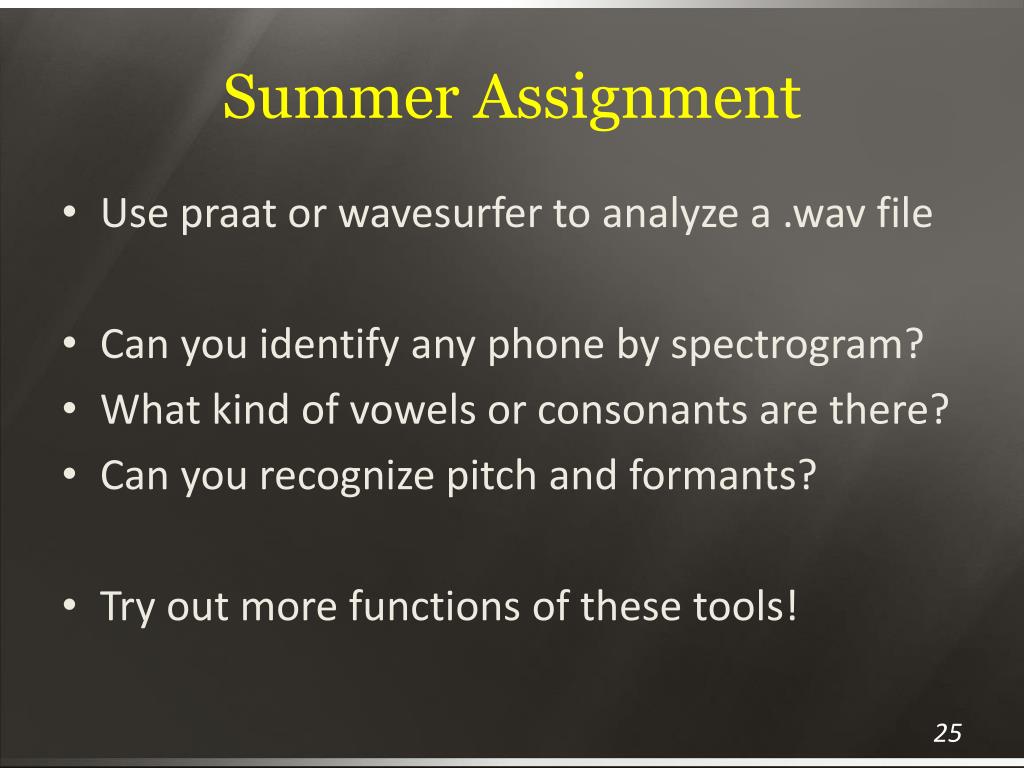 Summer Assignment

• Use praat or wavesurfer to analyze a .wav file

• Can you identify any phone by spectrogram?
• What kind of vowels or consonants are there?
• Can you recognize pitch and formants?

• Try out more functions of these tools!

25